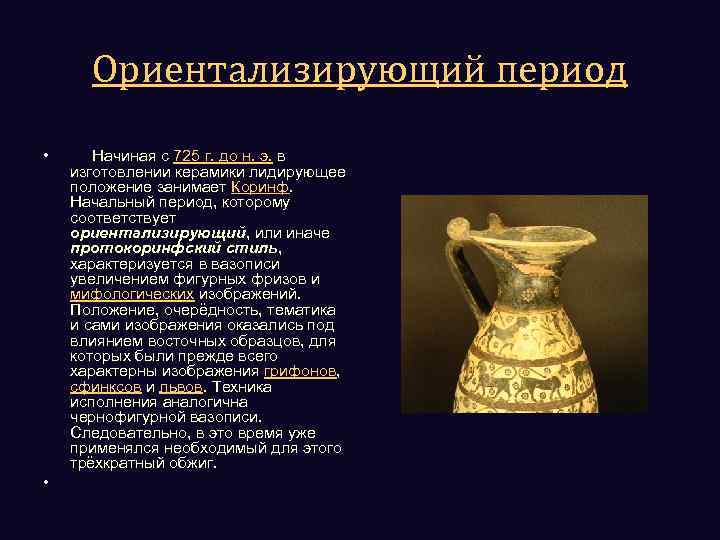 Ориентализирующий период

• Начиная с 725 г. до н. э. в изготовлении керамики лидирующее положение занимает Коринф. Начальный период, которому соответствует ориентализирующий, или иначе протокоринфский стиль, характеризуется в вазописи увеличением фигурных фризов и мифологических изображений. Положение, очерёдность, тематика и сами изображения оказались под влиянием восточных образцов, для которых были прежде всего характерны изображения грифонов, сфинксов и львов. Техника исполнения аналогична чернофигурной вазописи. Следовательно, в это время уже применялся необходимый для этого трёхкратный обжиг.

•